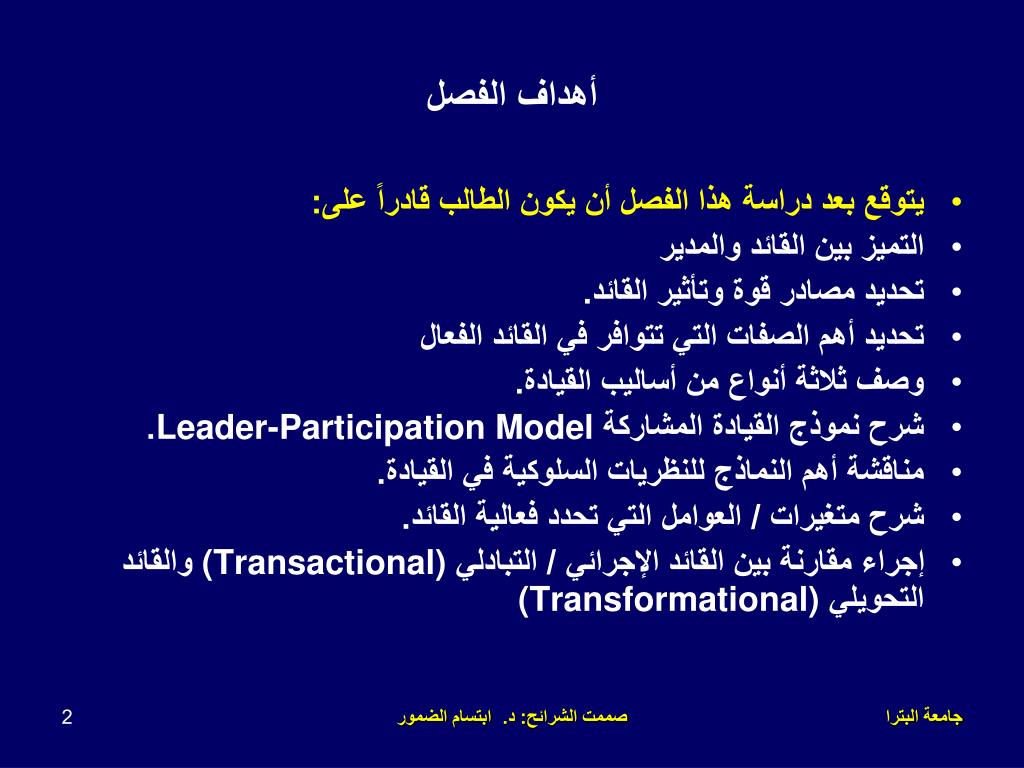 أهداف الفصل

• يتوقع بعد دراسة هذا الفصل أن يكون الطالب قادراً على:
• التميز بين القائد والمدير
• تحديد مصادر قوة وتأثير القائد.
• تحديد أهم الصفات التي تتوافر في القائد الفعال
• وصف ثلاثة أنواع من أساليب القيادة.
• شرح نموذج القيادة المشاركة Leader-Participation Model.
• مناقشة أهم النماذج للنظريات السلوكية في القيادة.
• شرح متغيرات / العوامل التي تحدد فعالية القائد.
• إجراء مقارنة بين القائد الإجرائي / التبادلي (Transactional) والقائد التحويلي (Transformational)

جامعة البترا

صممت الشرائح: د. ابتسام الضمور

2